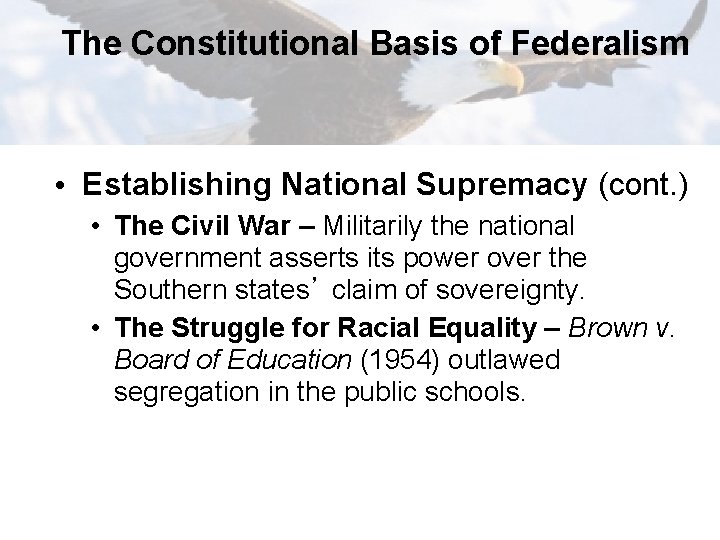 The Constitutional Basis of Federalism

• Establishing National Supremacy (cont.)
  • The Civil War – Militarily the national government asserts its power over the Southern states’ claim of sovereignty.
  • The Struggle for Racial Equality – Brown v. Board of Education (1954) outlawed segregation in the public schools.